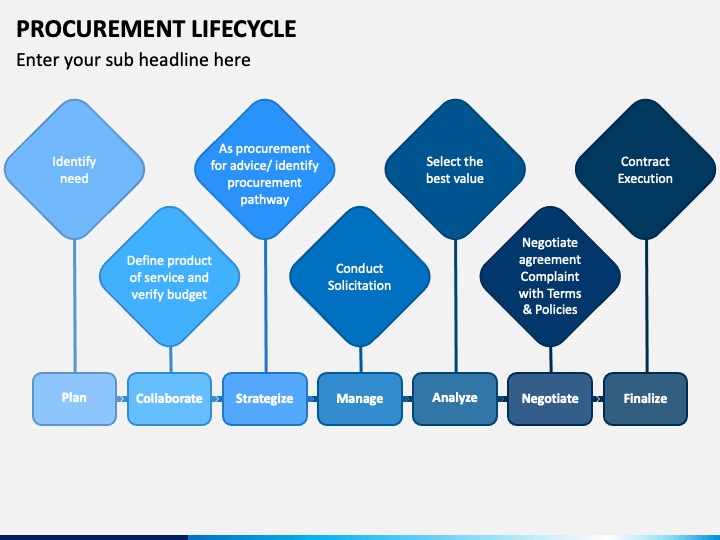 PROCUREMENT LIFECYCLE

Enter your sub headline here

Identify need

Define product of service and verify budget

As procurement for advice/ identify procurement pathway

Conduct Solicitation

Select the best value

Negotiate agreement Complaint with Terms & Policies

Contract Execution

Plan

Collaborate

Strategize

Manage

Analyze

Negotiate

Finalize